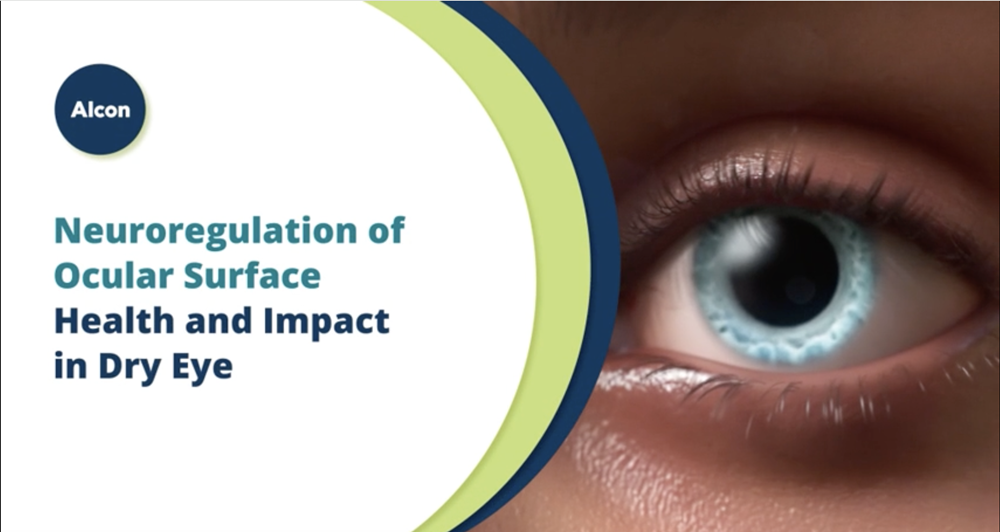 Alcon

Neuroregulation of Ocular Surface Health and Impact in Dry Eye